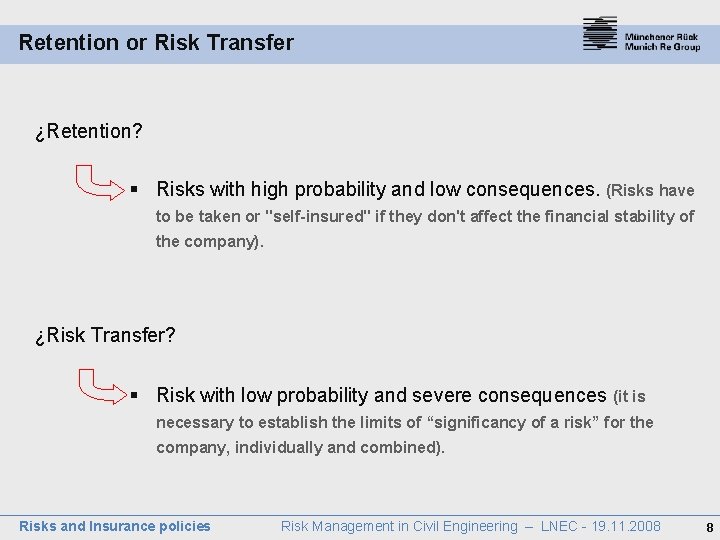 Retention or Risk Transfer

Münchener Rück
Munich Re Group

¿Retention?

▪ Risks with high probability and low consequences. (Risks have to be taken or "self-insured" if they don't affect the financial stability of the company).

¿Risk Transfer?

▪ Risk with low probability and severe consequences (it is necessary to establish the limits of “significancy of a risk” for the company, individually and combined).

Risks and Insurance policies

Risk Management in Civil Engineering – LNEC - 19.11.2008

8